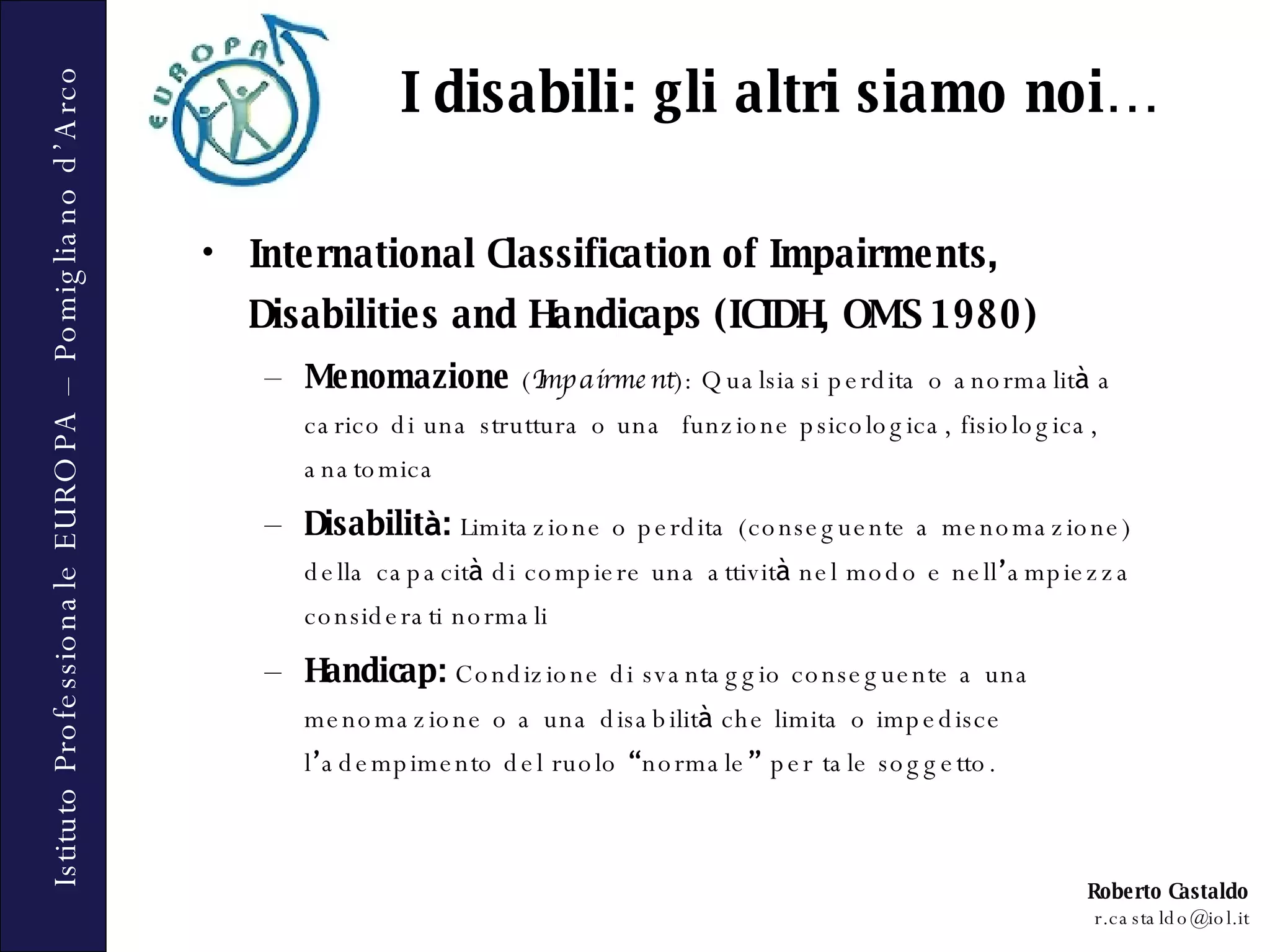 Istituto Professionale EUROPA – Pomigliano d'Arco

EUROPA

I disabili: gli altri siamo noi…

• International Classification of Impairments, Disabilities and Handicaps (ICIDH, OMS 1980)

– Menomazione (Impairment): Qualsiasi perdita o anormalità a carico di una struttura o una funzione psicologica, fisiologica, anatomica

– Disabilità: Limitazione o perdita (conseguente a menomazione) della capacità di compiere una attività nel modo e nell'ampiezza considerati normali

– Handicap: Condizione di svantaggio conseguente a una menomazione o a una disabilità che limita o impedisce l'adempimento del ruolo "normale" per tale soggetto.

Roberto Castaldo
r.castaldo@iol.it